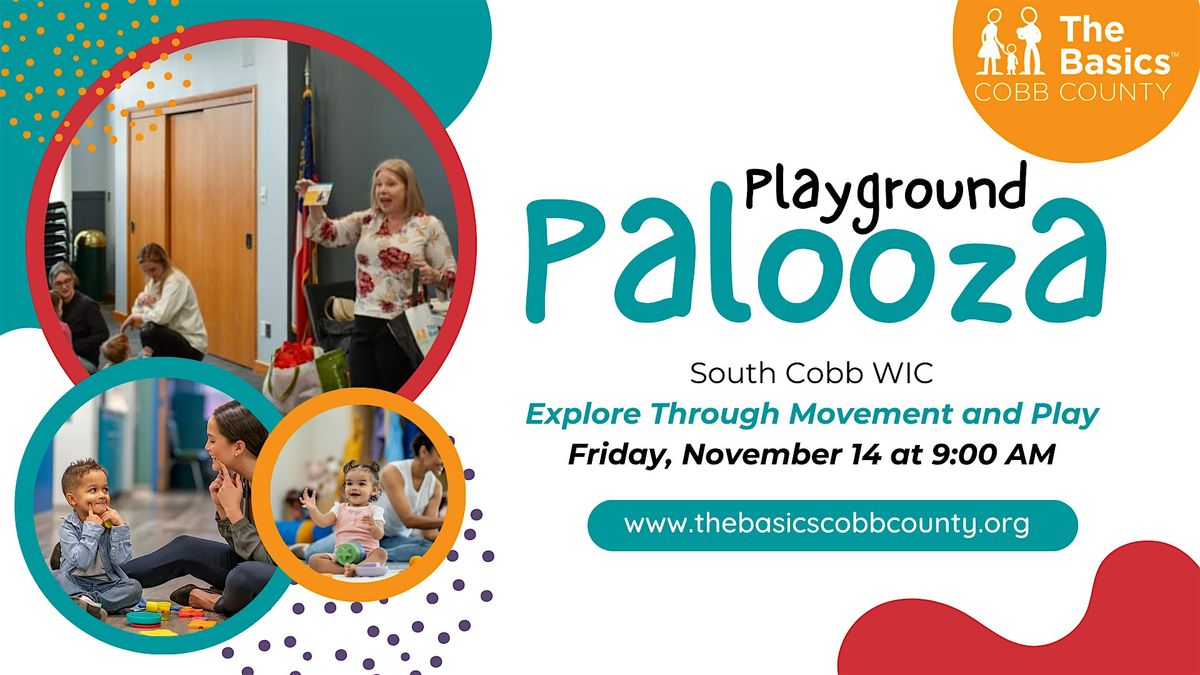 The Basics™
COBB COUNTY

Playground
Palooza

South Cobb WIC
Explore Through Movement and Play
Friday, November 14 at 9:00 AM

www.thebasicscobbcounty.org